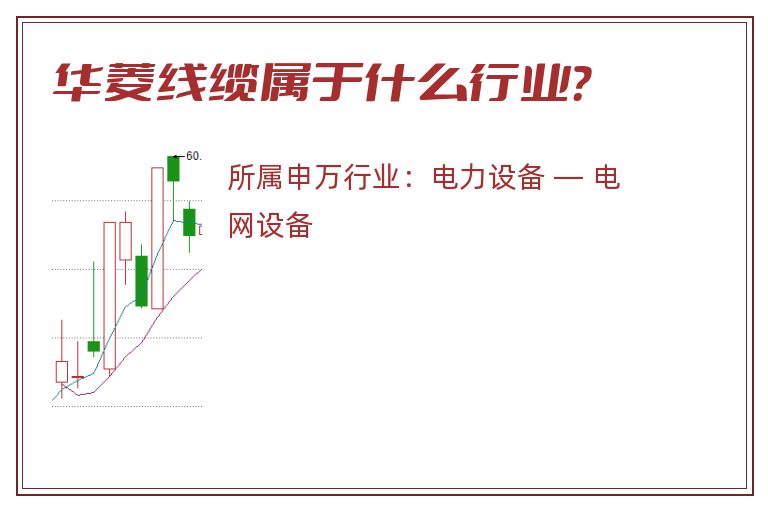 华菱线缆属于什么行业?

60.

所属申万行业：电力设备 — 电网设备